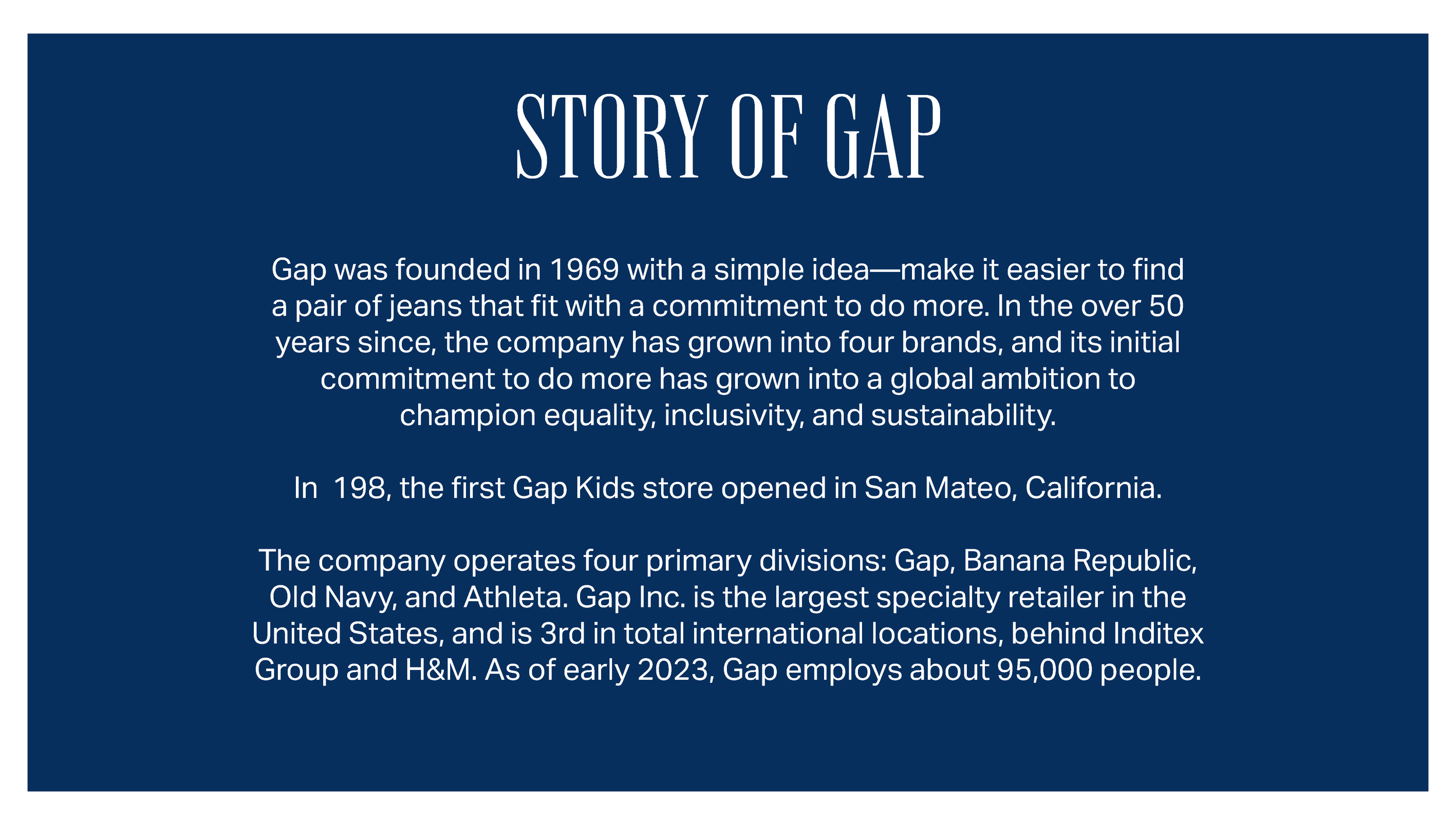 STORY OF GAP

Gap was founded in 1969 with a simple idea—make it easier to find a pair of jeans that fit with a commitment to do more. In the over 50 years since, the company has grown into four brands, and its initial commitment to do more has grown into a global ambition to champion equality, inclusivity, and sustainability.

In 198, the first Gap Kids store opened in San Mateo, California.

The company operates four primary divisions: Gap, Banana Republic, Old Navy, and Athleta. Gap Inc. is the largest specialty retailer in the United States, and is 3rd in total international locations, behind Inditex Group and H&M. As of early 2023, Gap employs about 95,000 people.